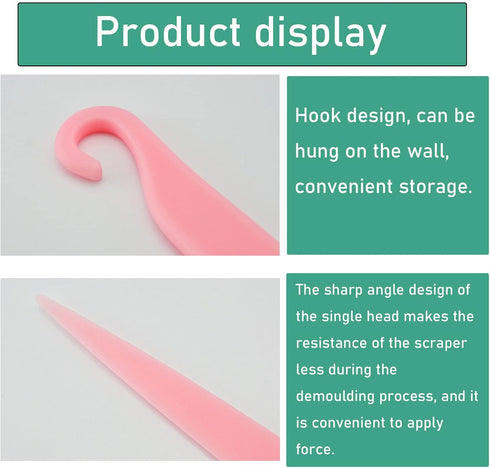 Product display

Hook design, can be hung on the wall, convenient storage.

The sharp angle design of the single head makes the resistance of the scraper less during the demoulding process, and it is convenient to apply force.